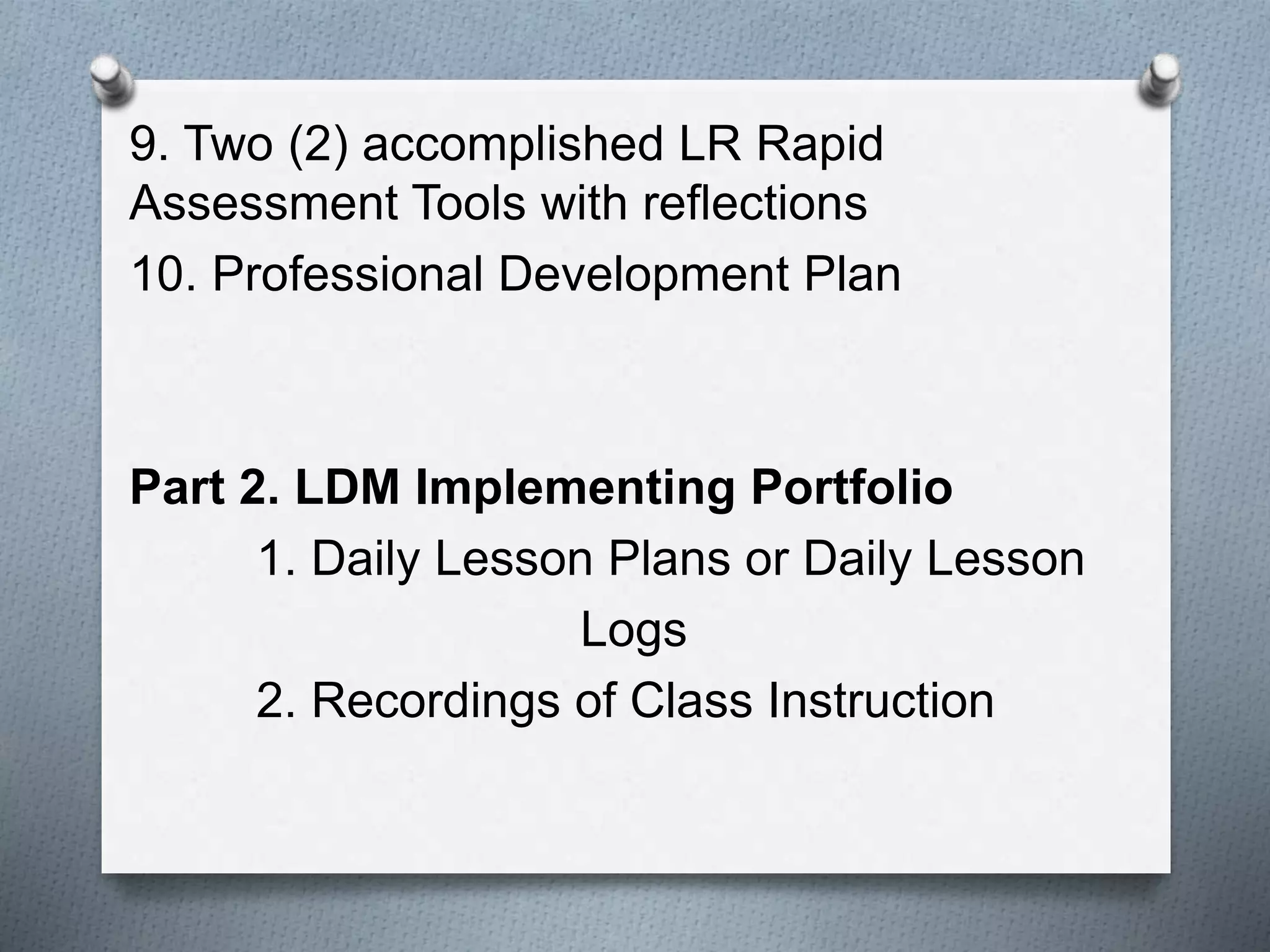 9. Two (2) accomplished LR Rapid Assessment Tools with reflections

10. Professional Development Plan

Part 2. LDM Implementing Portfolio

1. Daily Lesson Plans or Daily Lesson Logs

2. Recordings of Class Instruction